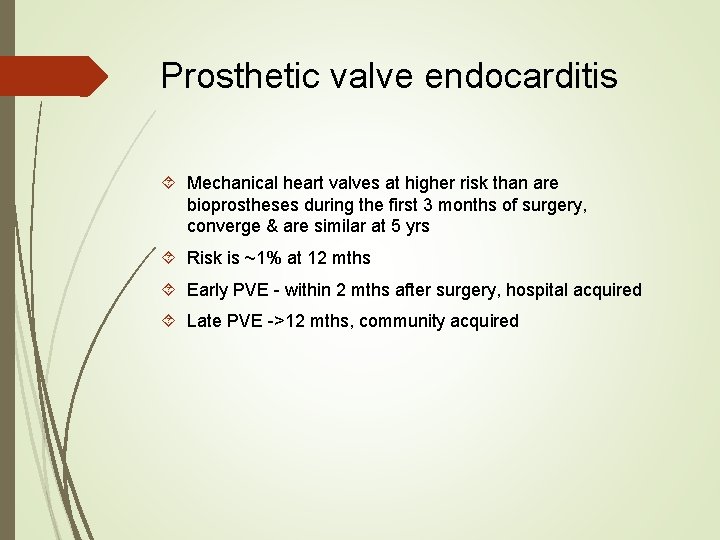 Prosthetic valve endocarditis

Mechanical heart valves at higher risk than are bioprostheses during the first 3 months of surgery, converge & are similar at 5 yrs

Risk is ~1% at 12 mths

Early PVE - within 2 mths after surgery, hospital acquired

Late PVE ->12 mths, community acquired